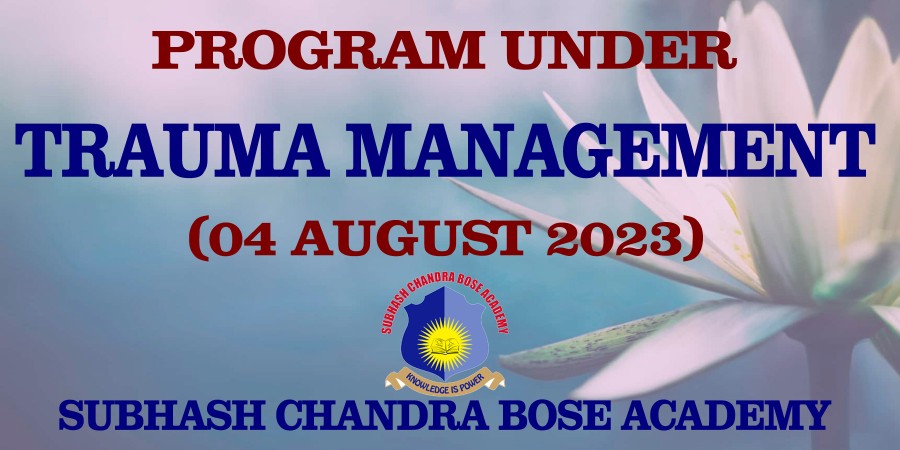 PROGRAM UNDER

TRAUMA MANAGEMENT

(04 AUGUST 2023)

SUBHASH CHANDRA BOSE ACADEMY

KNOWLEDGE IS POWER

SUBHASH CHANDRA BOSE ACADEMY